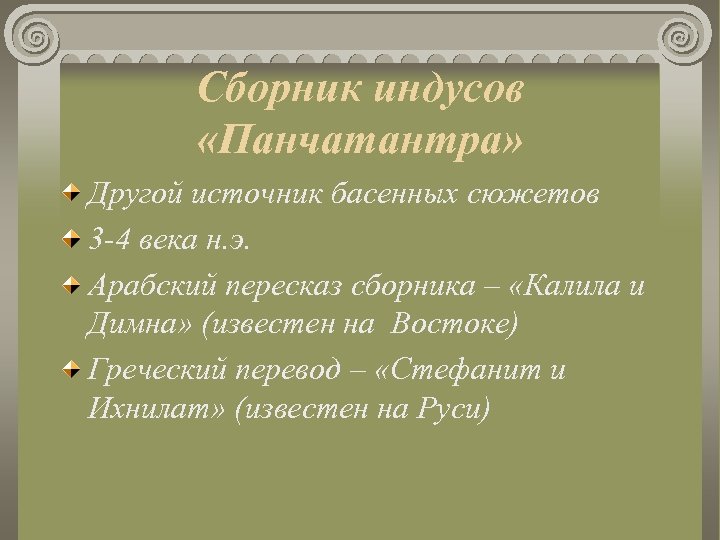 Сборник индусов «Панчатантра»

Другой источник басенных сюжетов

3-4 века н.э.

Арабский пересказ сборника – «Калила и Димна» (известен на  Востоке)

Греческий перевод – «Стефанит и Ихнилат» (известен на Руси)